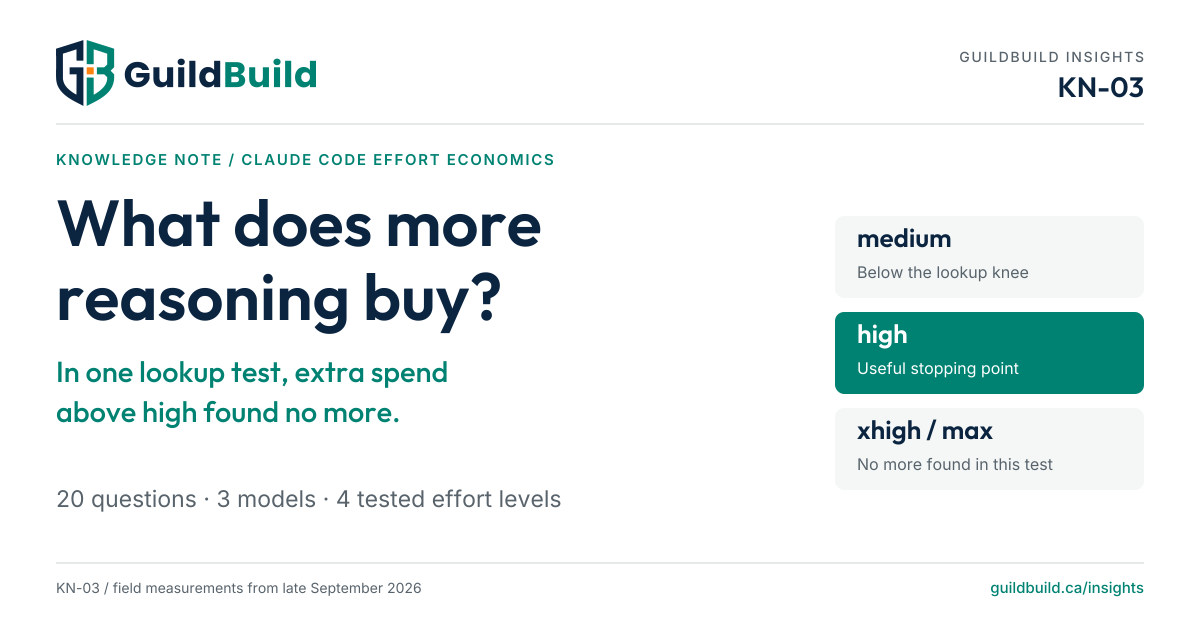 GuildBuild

GUILDBUILD INSIGHTS
KN-03

KNOWLEDGE NOTE / CLAUDE CODE EFFORT ECONOMICS

What does more reasoning buy?

In one lookup test, extra spend above high found no more.

20 questions · 3 models · 4 tested effort levels

medium
Below the lookup knee

high
Useful stopping point

xhigh / max
No more found in this test

KN-03 / field measurements from late September 2026

guildbuild.ca/insights